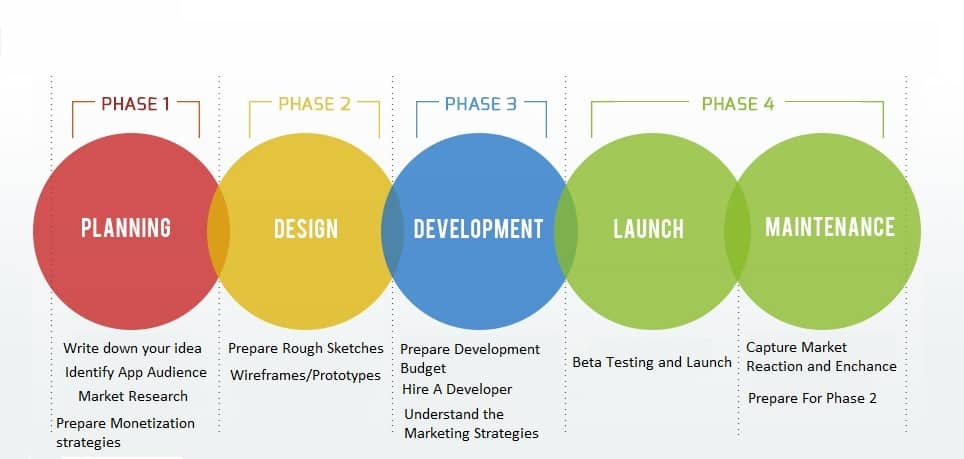 PHASE 1

PLANNING

Write down your idea
Identify App Audience
Market Research
Prepare Monetization strategies

PHASE 2

DESIGN

Prepare Rough Sketches
Wireframes/Prototypes

PHASE 3

DEVELOPMENT

Prepare Development Budget
Hire A Developer
Understand the Marketing Strategies

PHASE 4

LAUNCH

Beta Testing and Launch

MAINTENANCE

Capture Market Reaction and Enchance
Prepare For Phase 2